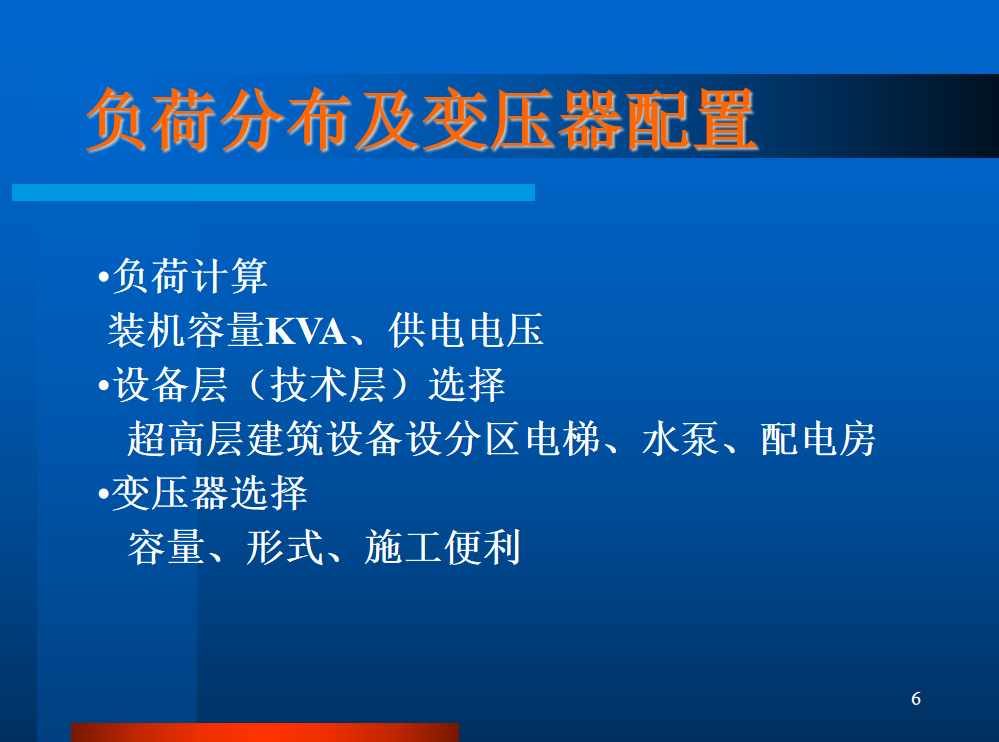 负荷分布及变压器配置

•负荷计算
装机容量KVA、供电电压
•设备层（技术层）选择
超高层建筑设备设分区电梯、水泵、配电房
•变压器选择
容量、形式、施工便利

6